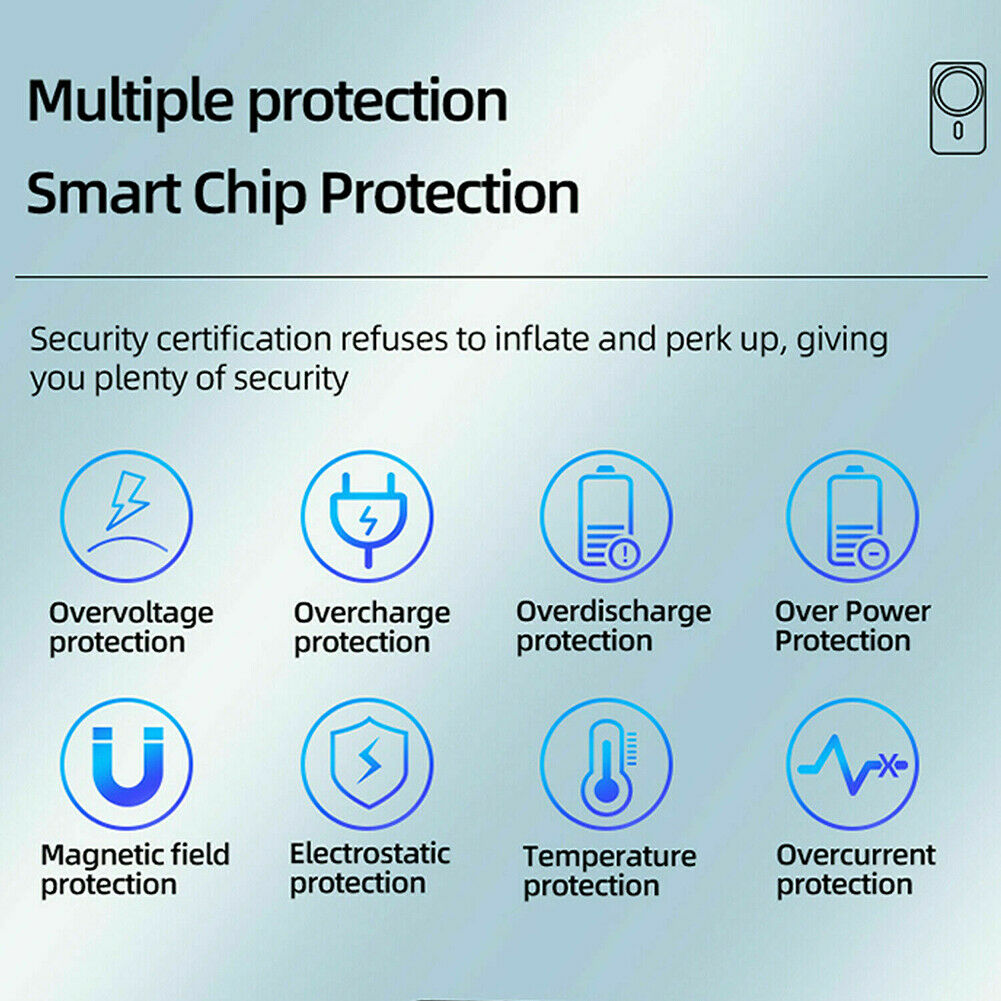 Multiple protection

Smart Chip Protection

Security certification refuses to inflate and perk up, giving you plenty of security

Overvoltage protection

Overcharge protection

Overdischarge protection

Over Power Protection

Magnetic field protection

Electrostatic protection

Temperature protection

Overcurrent protection